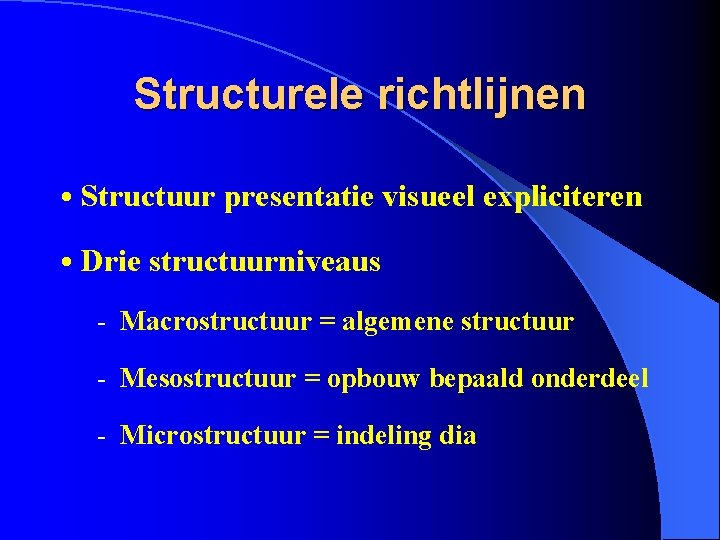 Structurele richtlijnen

• Structuur presentatie visueel expliciteren

• Drie structuurniveaus

- Macrostructuur = algemene structuur

- Mesostructuur = opbouw bepaald onderdeel

- Microstructuur = indeling dia